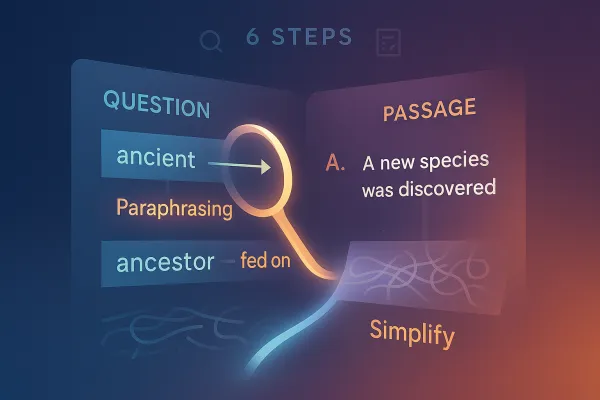 6 STEPS

QUESTION

ancient

Paraphrasing

ancestor – fed on

PASSAGE

A. A new species was discovered

Simplify